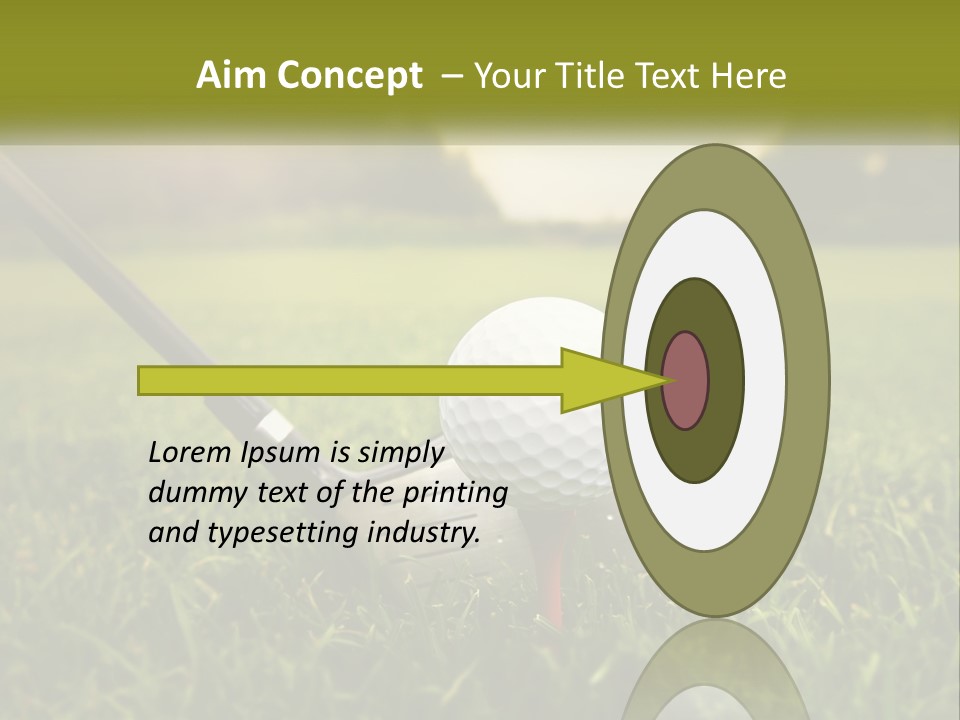 Aim Concept – Your Title Text Here

Lorem Ipsum is simply dummy text of the printing and typesetting industry.